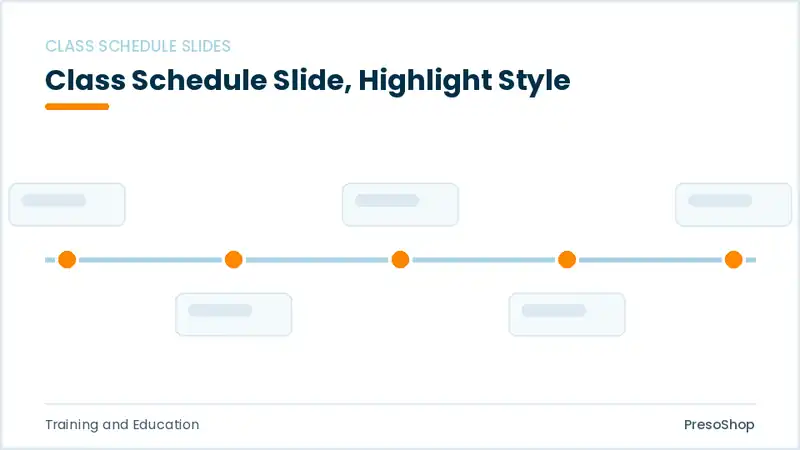 CLASS SCHEDULE SLIDES

Class Schedule Slide, Highlight Style

Training and Education

PresoShop